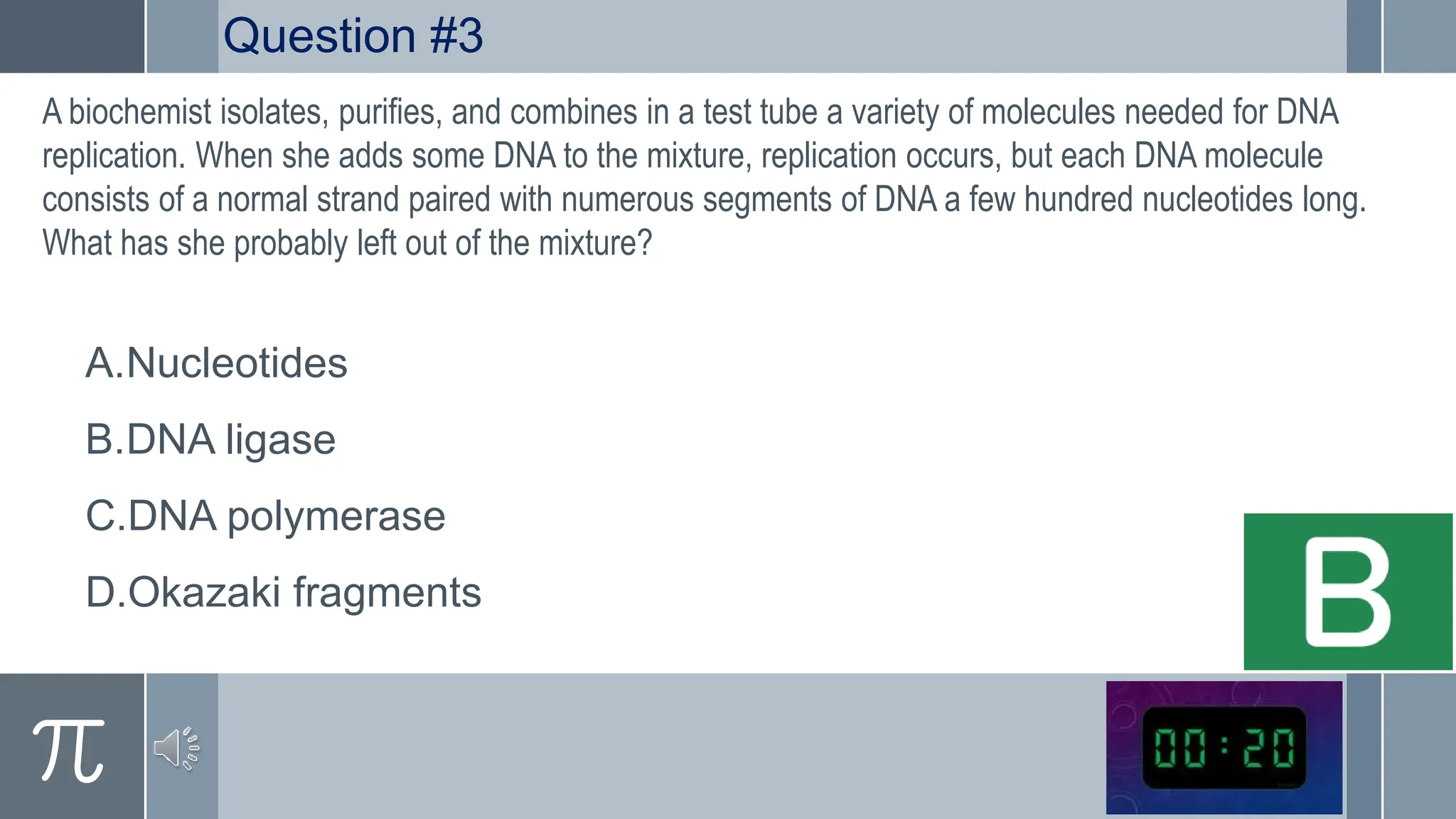 Question #3

A biochemist isolates, purifies, and combines in a test tube a variety of molecules needed for DNA replication. When she adds some DNA to the mixture, replication occurs, but each DNA molecule consists of a normal strand paired with numerous segments of DNA a few hundred nucleotides long. What has she probably left out of the mixture?

A.Nucleotides

B.DNA ligase

C.DNA polymerase

D.Okazaki fragments

B

$\pi$

00:20